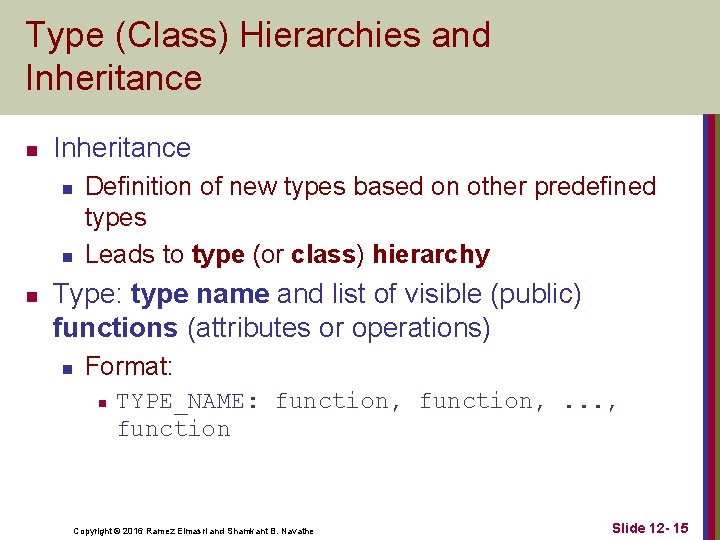 Type (Class) Hierarchies and Inheritance

Inheritance

Definition of new types based on other predefined types

Leads to type (or class) hierarchy

Type: type name and list of visible (public) functions (attributes or operations)

Format:

TYPE_NAME: function, function, ..., function

Copyright © 2016 Ramez Elmasri and Shamkant B. Navathe

Slide 12- 15